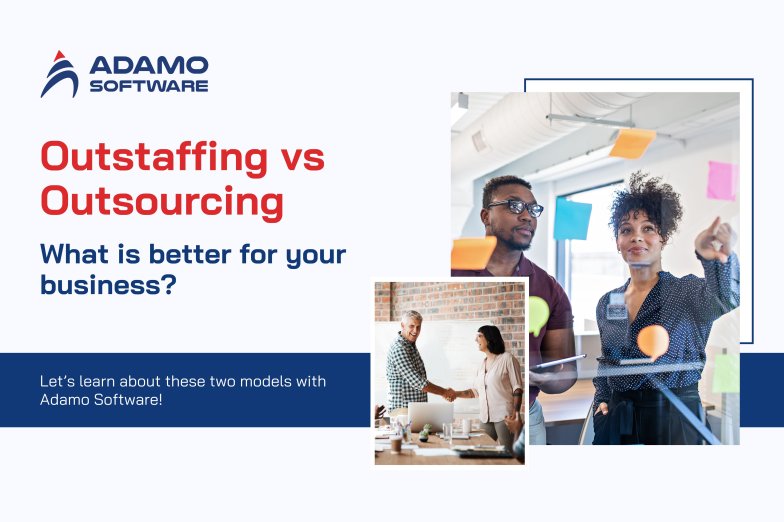 ADAMO SOFTWARE

Outstaffing vs Outsourcing

What is better for your business?

Let's learn about these two models with Adamo Software!